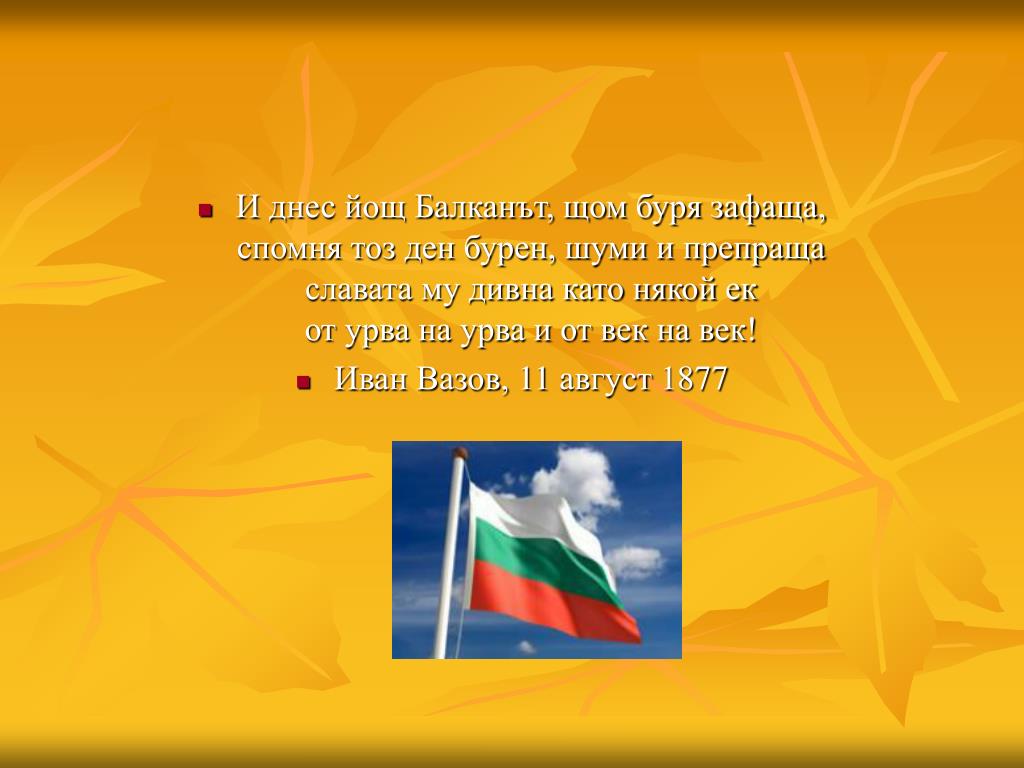 И днес йощ Балканът, щом буря зафаща,
спомня тоз ден бурен, шуми и препраща
славата му дивна като някой ек
от урва на урва и от век на век!

Иван Вазов, 11 август 1877